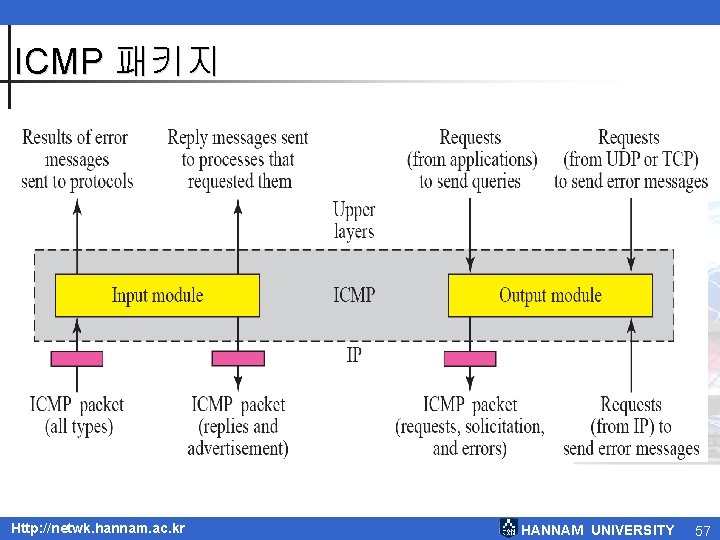 ICMP 패키지

Results of error messages sent to protocols

Reply messages sent to processes that requested them

Requests (from applications) to send queries

Requests (from UDP or TCP) to send error messages

Upper layers

Input module

ICMP

Output module

IP

ICMP packet (all types)

ICMP packet (replies and advertisement)

ICMP packet (requests, solicitation, and errors)

Requests (from IP) to send error messages

Http://netwk.hannam.ac.kr

HANNAM UNIVERSITY

57